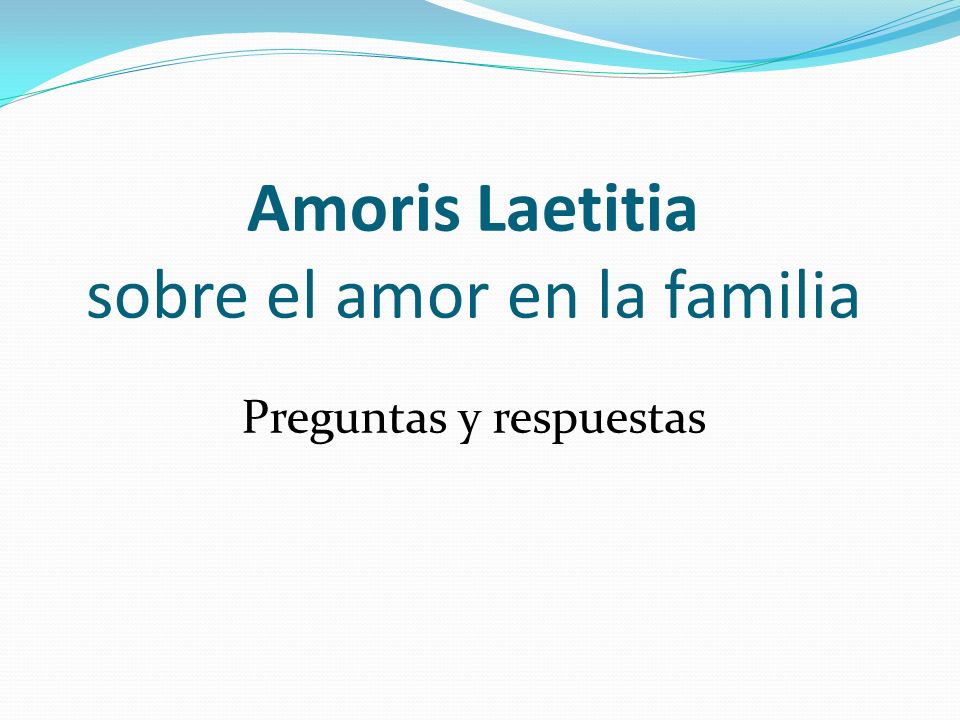 Amoris Laetitia
sobre el amor en la familia

Preguntas y respuestas